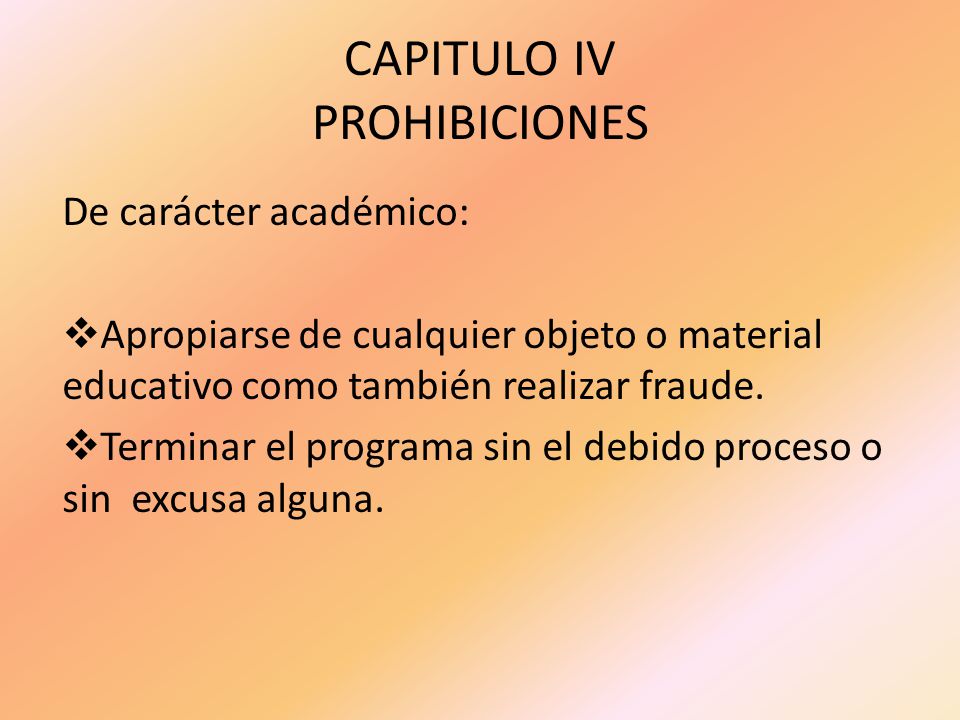 CAPITULO IV
PROHIBICIONES

De carácter académico:

❖Apropiarse de cualquier objeto o material educativo como también realizar fraude.

❖Terminar el programa sin el debido proceso o sin excusa alguna.